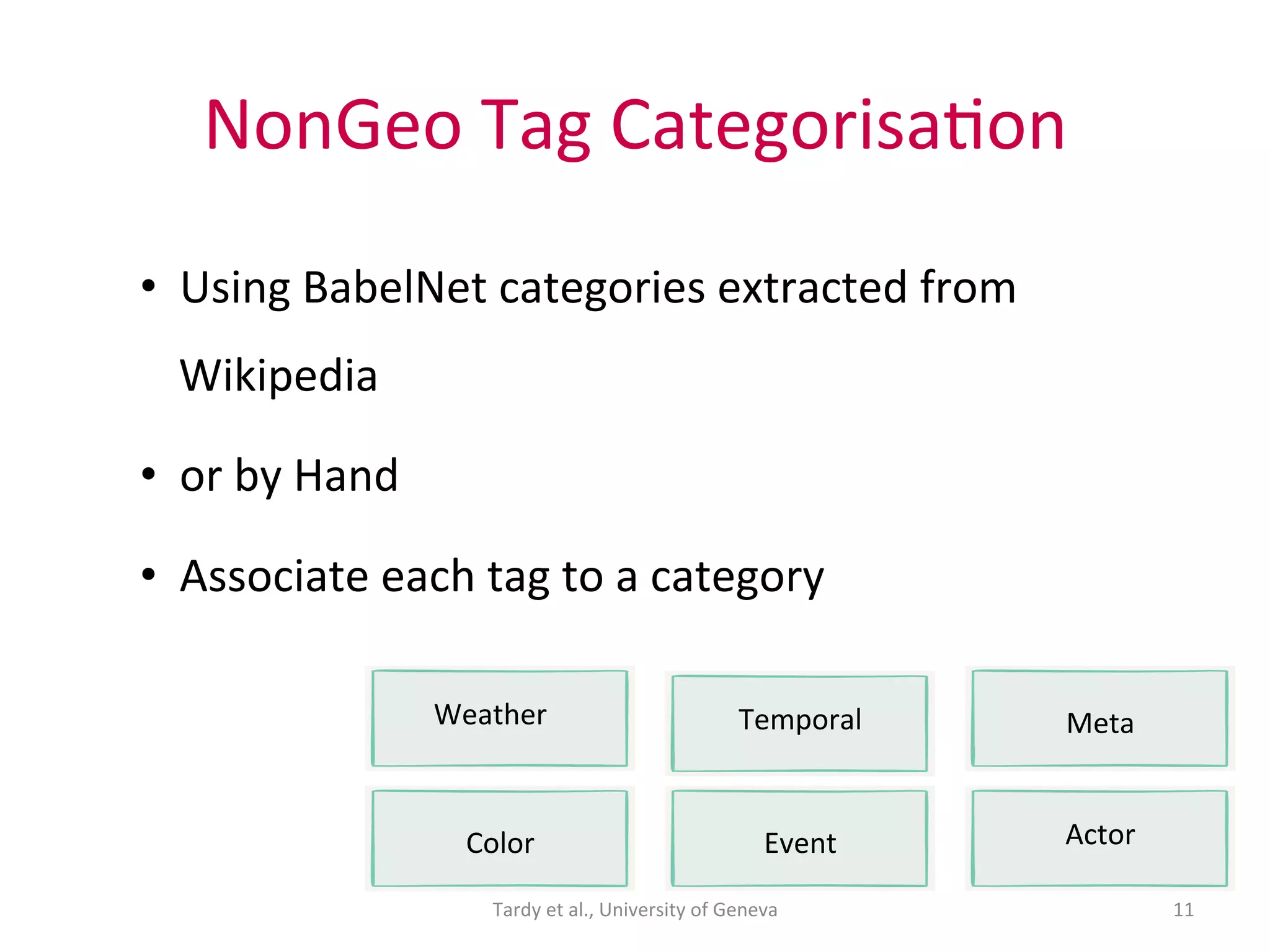 NonGeo Tag Categorisation

• Using BabelNet categories extracted from Wikipedia

• or by Hand

• Associate each tag to a category

Weather

Temporal

Meta

Color

Event

Actor

Tardy et al., University of Geneva

11